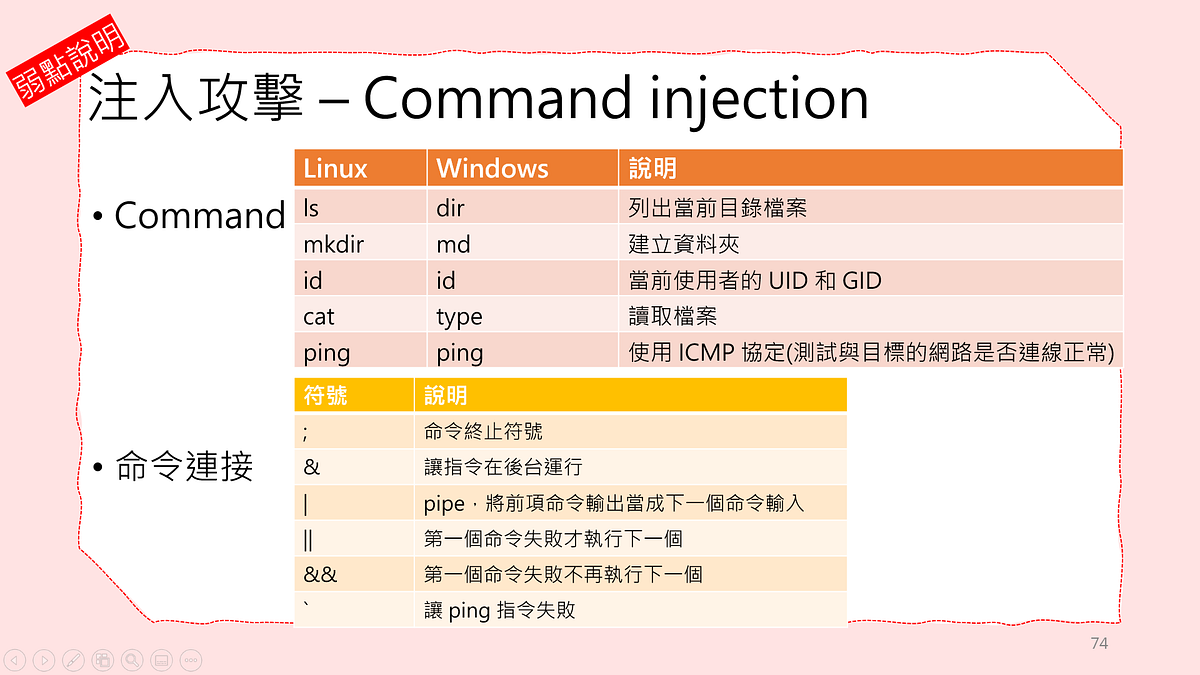 弱點說明

注入攻擊 – Command injection

• Command

| Linux | Windows | 說明 |
|---|---|---|
| ls | dir | 列出當前目錄檔案 |
| mkdir | md | 建立資料夾 |
| id | id | 當前使用者的 UID 和 GID |
| cat | type | 讀取檔案 |
| ping | ping | 使用 ICMP 協定(測試與目標的網路是否連線正常) |

• 命令連接

| 符號 | 說明 |
|---|---|
| ; | 命令終止符號 |
| & | 讓指令在後台運行 |
| \| | pipe，將前項命令輸出當成下一個命令輸入 |
| \|\| | 第一個命令失敗才執行下一個 |
| && | 第一個命令失敗不再執行下一個 |
| ` | 讓 ping 指令失敗 |

74